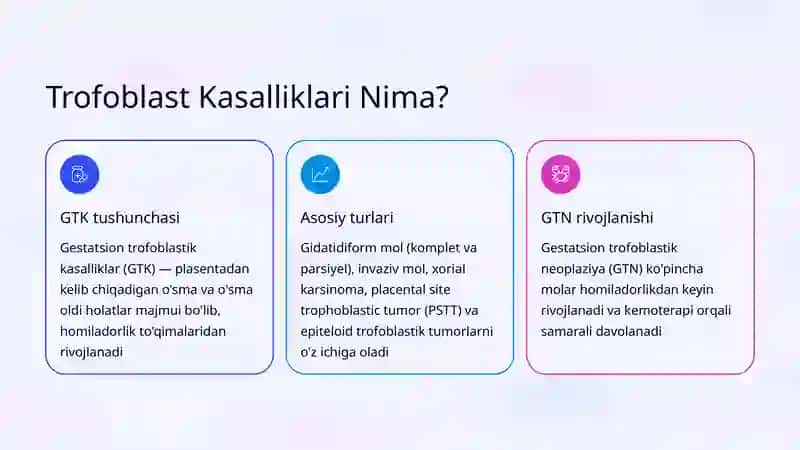 Trofoblast Kasalliklari Nima?

GTK tushunchasi

Gestatsion trofoblastik kasalliklar (GTK) — plasentadan kelib chiqadigan o'sma va o'sma oldi holatlar majmui bo'lib, homiladorlik to'qimalaridan rivojlanadi

Asosiy turlari

Gidatidiform mol (komplet va parsiyel), invaziv mol, xorial karsinoma, placental site trophoblastic tumor (PSTT) va epiteloid trofoblastik tumorlarni o'z ichiga oladi

GTN rivojlanishi

Gestatsion trofoblastik neoplaziya (GTN) ko'pincha molar homiladorlikdan keyin rivojlanadi va kemoterapi orqali samarali davolanadi